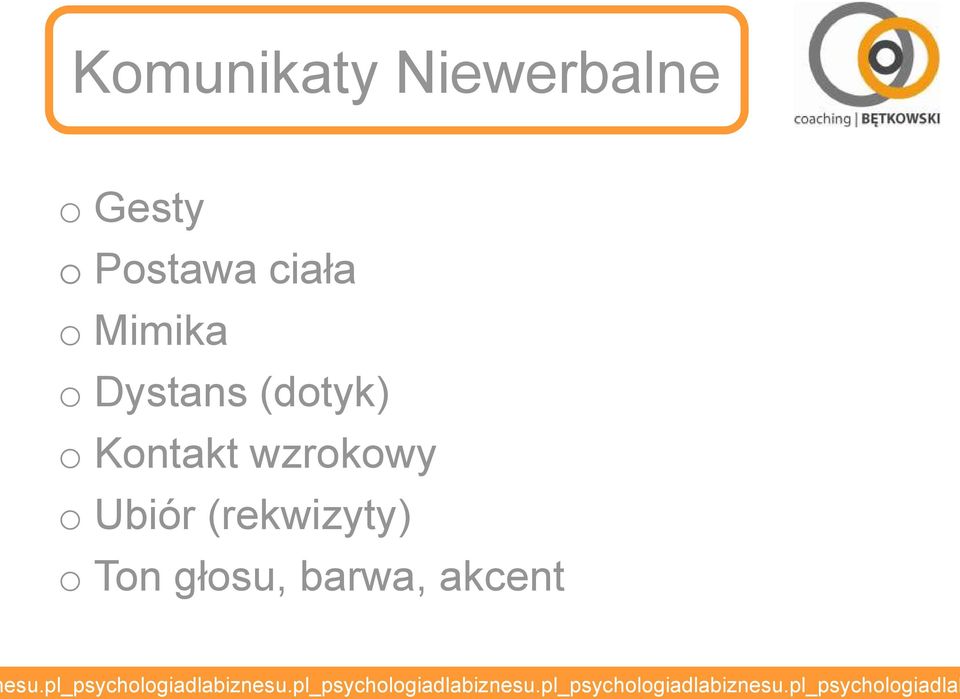 Komunikaty Niewerbalne

coaching | BĘTKOWSKI

o Gesty
o Postawa ciała
o Mimika
o Dystans (dotyk)
o Kontakt wzrokowy
o Ubiór (rekwizyty)
o Ton głosu, barwa, akcent

nesu.pl_psychologiadlabiznesu.pl_psychologiadlabiznesu.pl_psychologiadlabiznesu.pl_psychologiadla